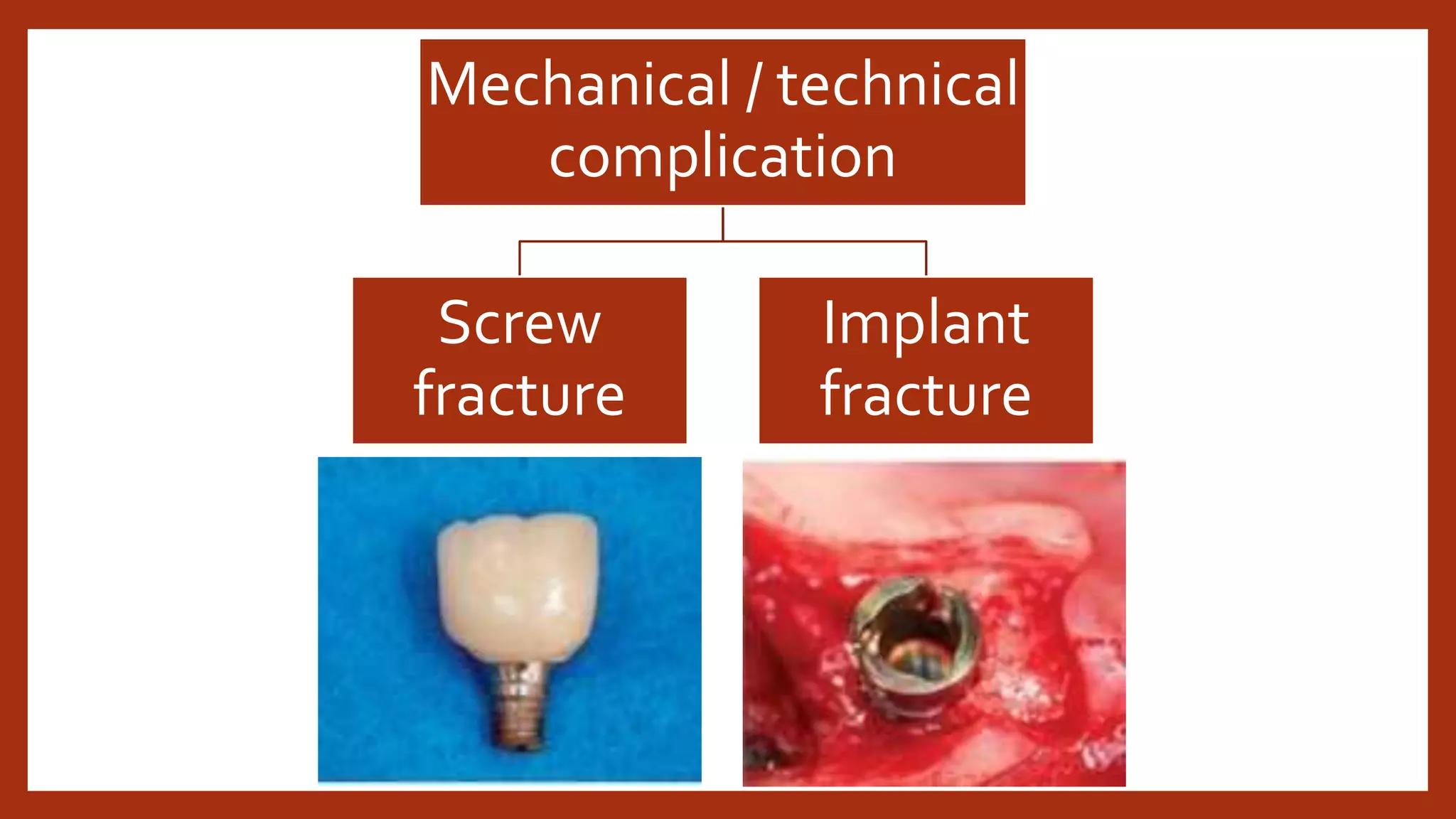 Mechanical / technical complication

Screw fracture

Implant fracture